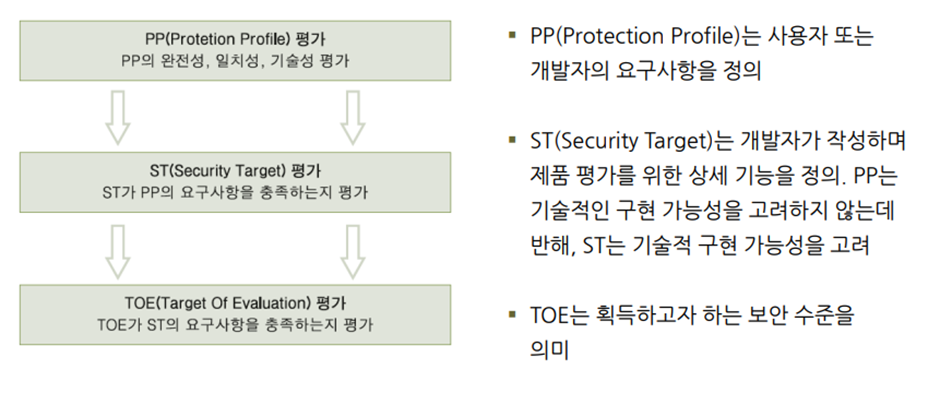 PP(Protetion Profile) 평가
PP의 완전성, 일치성, 기술성 평가

ST(Security Target) 평가
ST가 PP의 요구사항을 충족하는지 평가

TOE(Target Of Evaluation) 평가
TOE가 ST의 요구사항을 충족하는지 평가

▪ PP(Protection Profile)는 사용자 또는 개발자의 요구사항을 정의

▪ ST(Security Target)는 개발자가 작성하며 제품 평가를 위한 상세 기능을 정의. PP는 기술적인 구현 가능성을 고려하지 않는데 반해, ST는 기술적 구현 가능성을 고려

▪ TOE는 획득하고자 하는 보안 수준을 의미